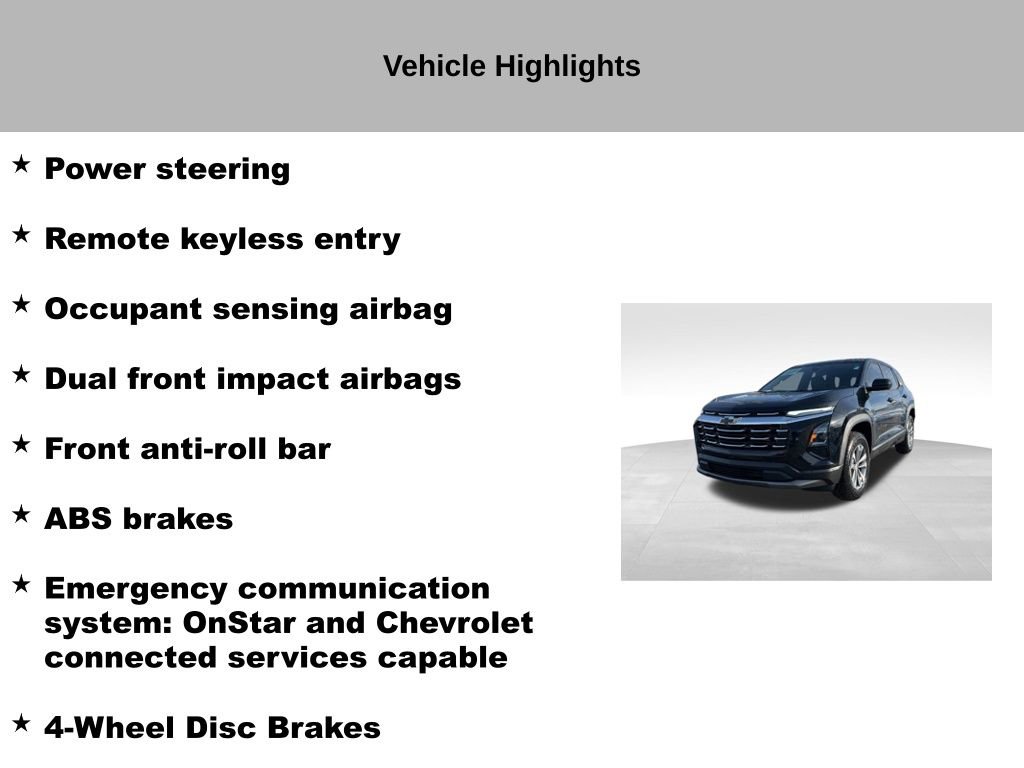 Vehicle Highlights

★ Power steering

★ Remote keyless entry

★ Occupant sensing airbag

★ Dual front impact airbags

★ Front anti-roll bar

★ ABS brakes

★ Emergency communication system: OnStar and Chevrolet connected services capable

★ 4-Wheel Disc Brakes